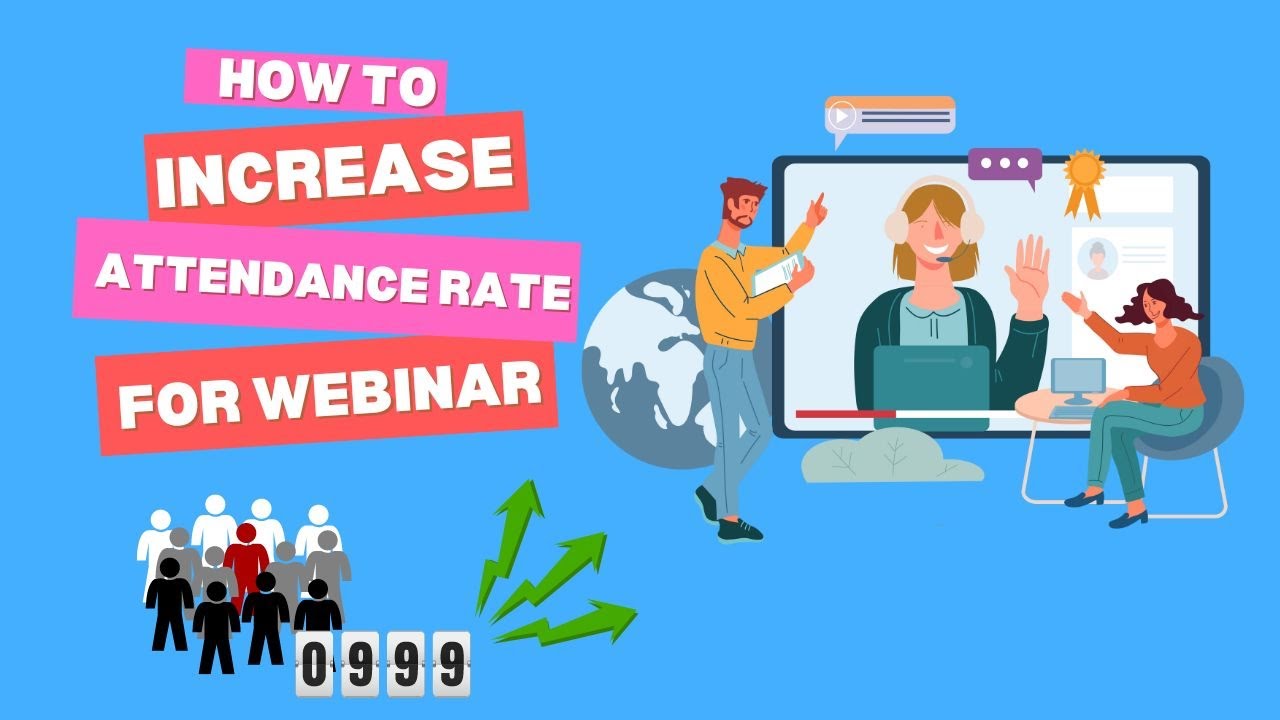 HOW TO
INCREASE
ATTENDANCE RATE
FOR WEBINAR

0999